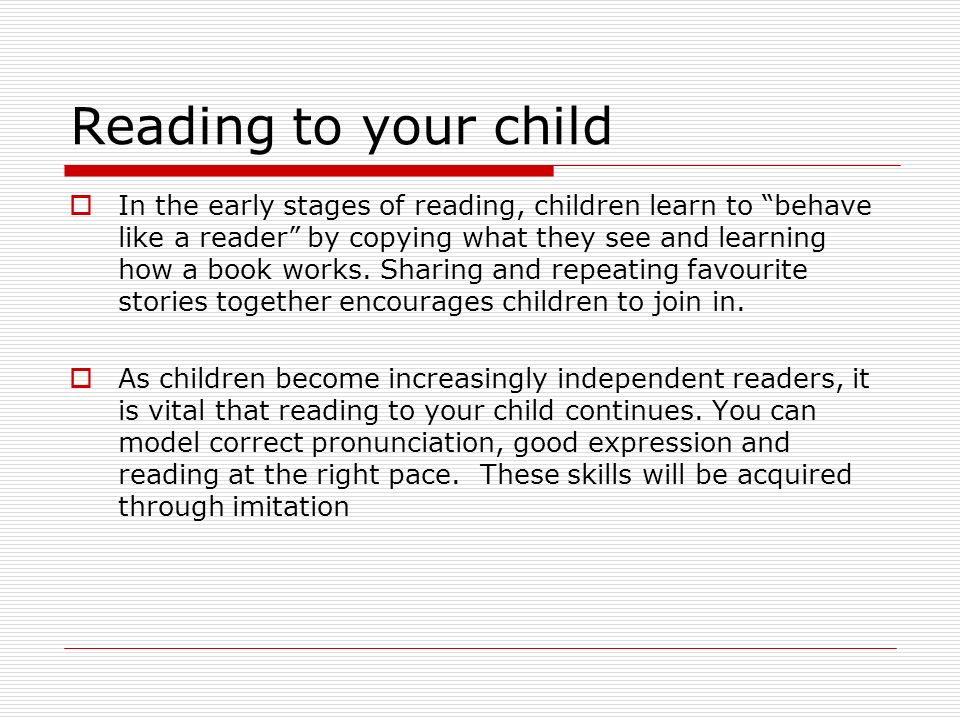 Reading to your child

In the early stages of reading, children learn to “behave like a reader” by copying what they see and learning how a book works. Sharing and repeating favourite stories together encourages children to join in.

As children become increasingly independent readers, it is vital that reading to your child continues. You can model correct pronunciation, good expression and reading at the right pace.  These skills will be acquired through imitation